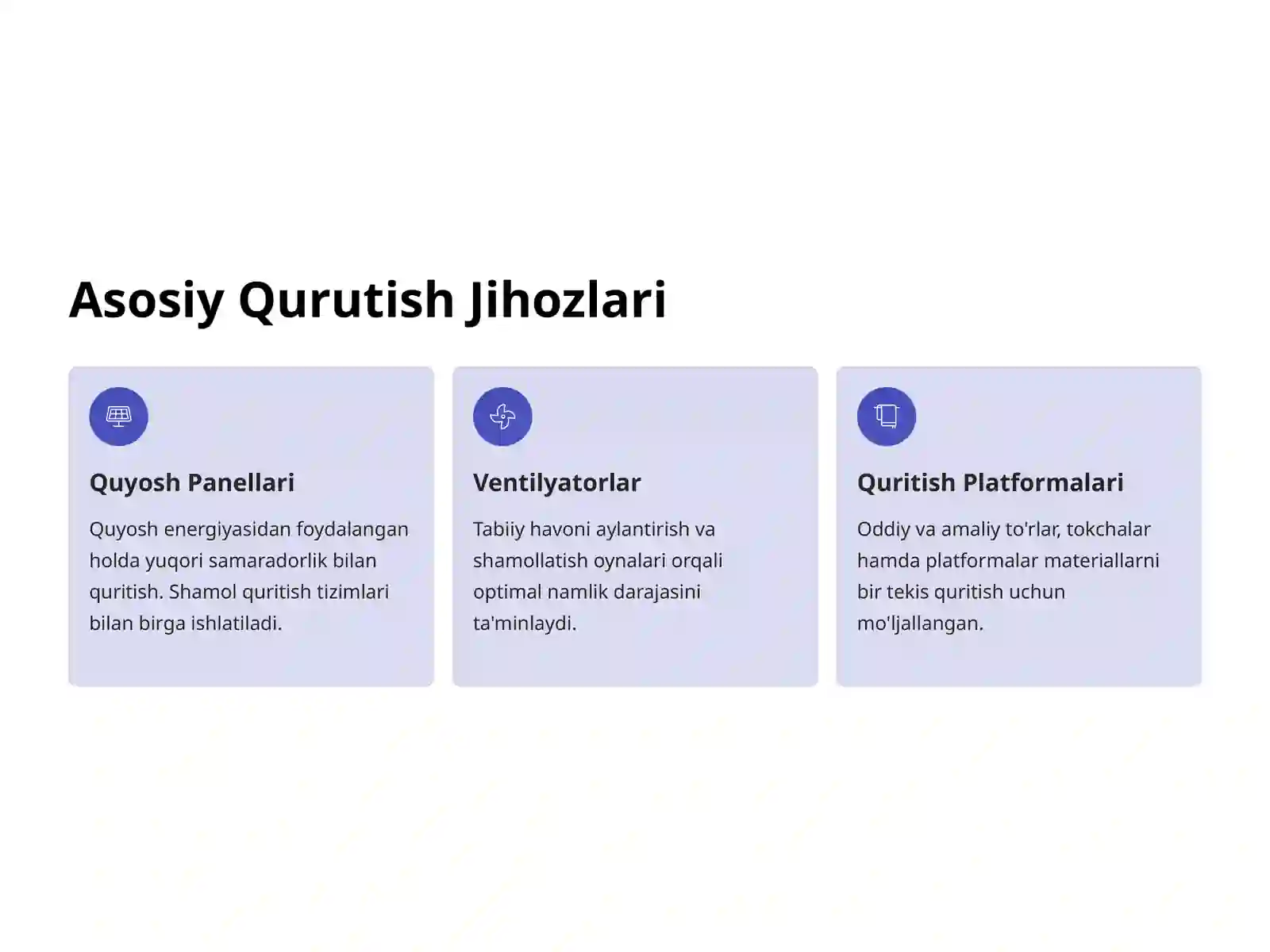 Asosiy Qurutish Jihozlari

Quyosh Panellari

Quyosh energiyasidan foydalangan holda yuqori samaradorlik bilan quritish. Shamol quritish tizimlari bilan birga ishlatiladi.

Ventilyatorlar

Tabiiy havoni aylantirish va shamollatish oynalari orqali optimal namlik darajasini ta'minlaydi.

Quritish Platformalari

Oddiy va amaliy to'rlar, tokchalar hamda platformalar materiallarni bir tekis quritish uchun mo'ljallangan.